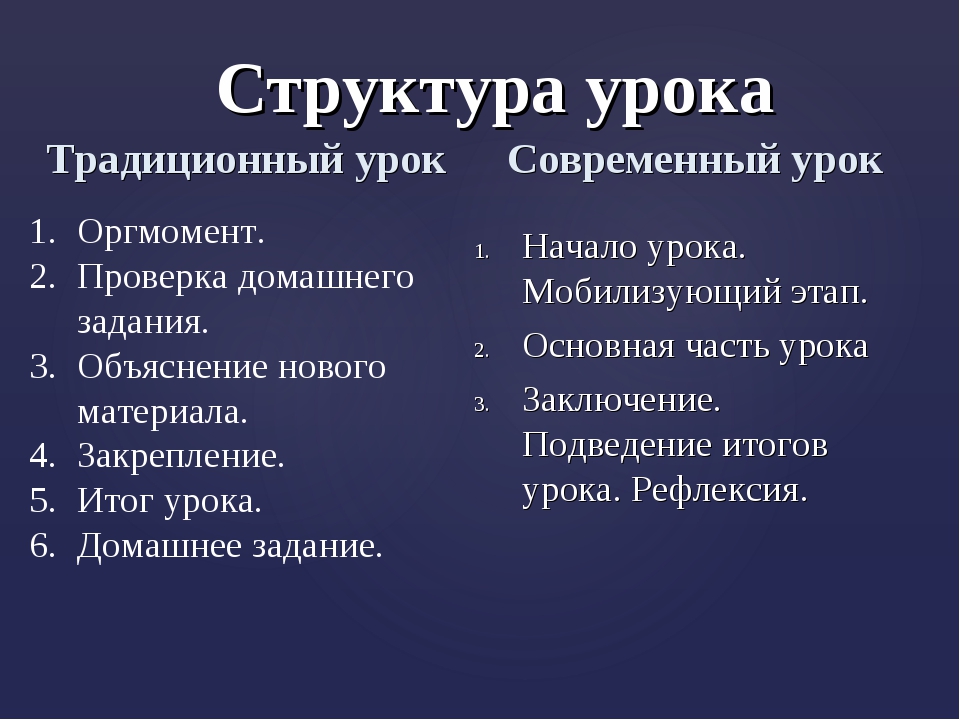 Структура урока

Традиционный урок

1. Оргмомент.
2. Проверка домашнего задания.
3. Объяснение нового материала.
4. Закрепление.
5. Итог урока.
6. Домашнее задание.

Современный урок

1. Начало урока. Мобилизующий этап.
2. Основная часть урока
3. Заключение. Подведение итогов урока. Рефлексия.